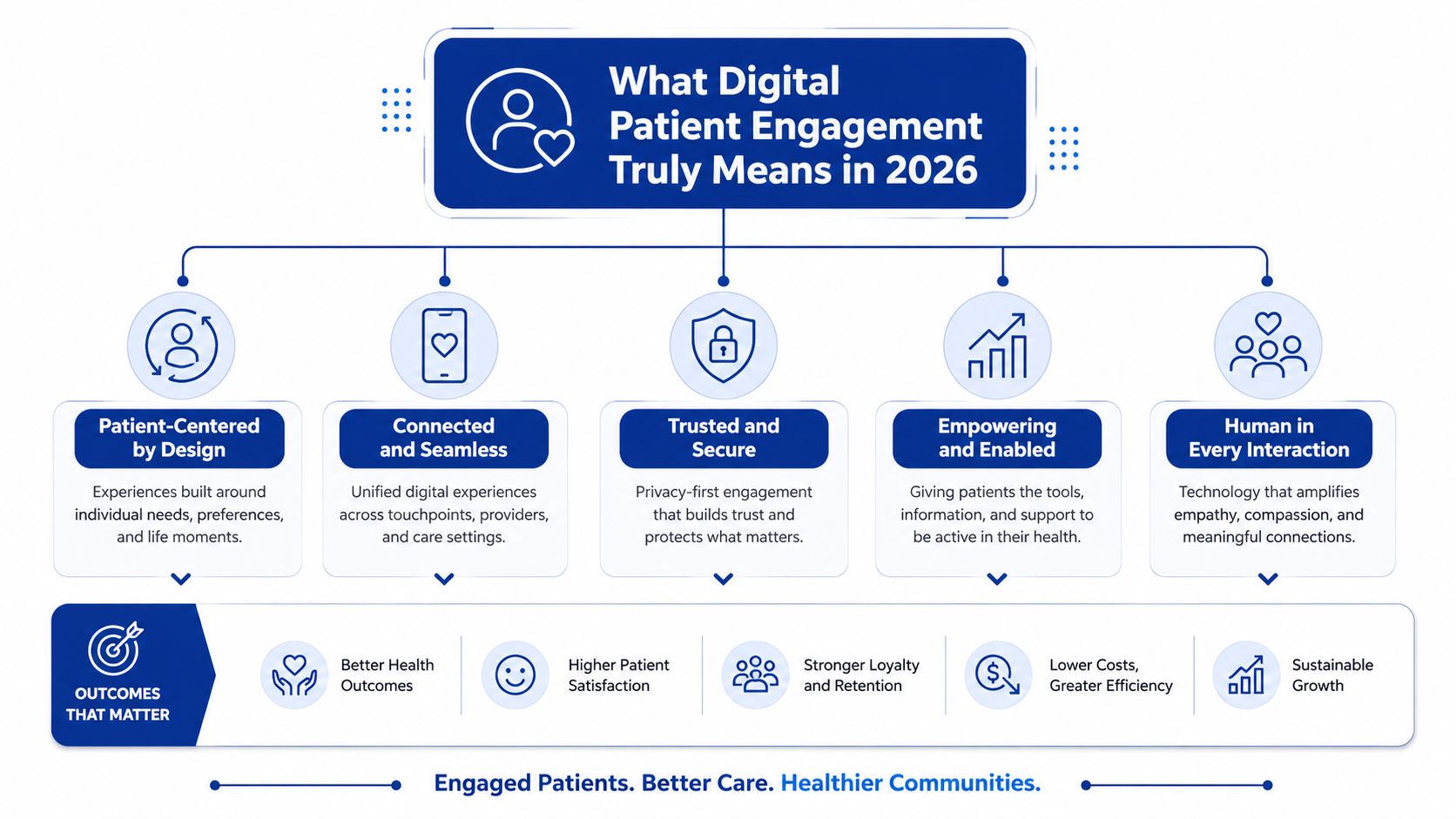 What Digital Patient Engagement Truly Means in 2026

Patient-Centered by Design
Experiences built around individual needs, preferences, and life moments.

Connected and Seamless
Unified digital experiences across touchpoints, providers, and care settings.

Trusted and Secure
Privacy-first engagement that builds trust and protects what matters.

Empowering and Enabled
Giving patients the tools, information, and support to be active in their health.

Human in Every Interaction
Technology that amplifies empathy, compassion, and meaningful connections.

OUTCOMES THAT MATTER

Better Health Outcomes

Higher Patient Satisfaction

Stronger Loyalty and Retention

Lower Costs, Greater Efficiency

Sustainable Growth

Engaged Patients. Better Care. Healthier Communities.